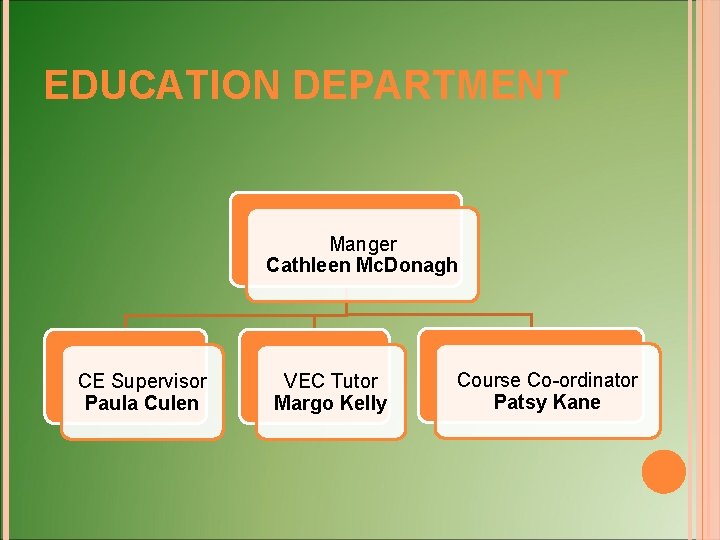 EDUCATION DEPARTMENT

Manger
Cathleen McDonagh

CE Supervisor
Paula Culen

VEC Tutor
Margo Kelly

Course Co-ordinator
Patsy Kane